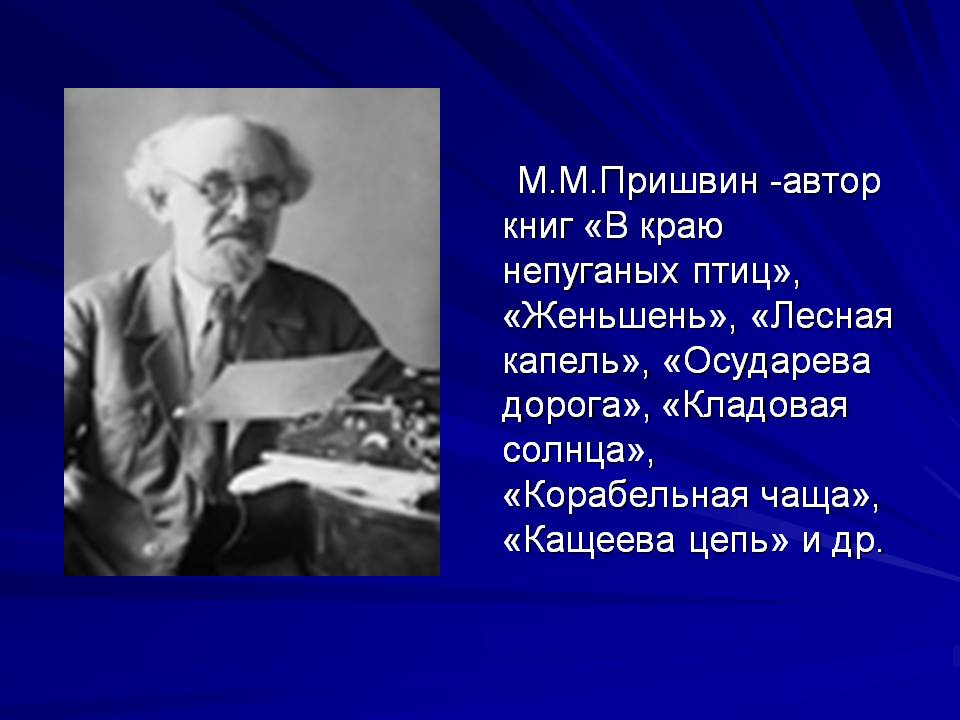 М.М.Пришвин -автор книг «В краю непуганых птиц», «Женьшень», «Лесная капель», «Осударева дорога», «Кладовая солнца», «Корабельная чаща», «Кащеева цепь» и др.